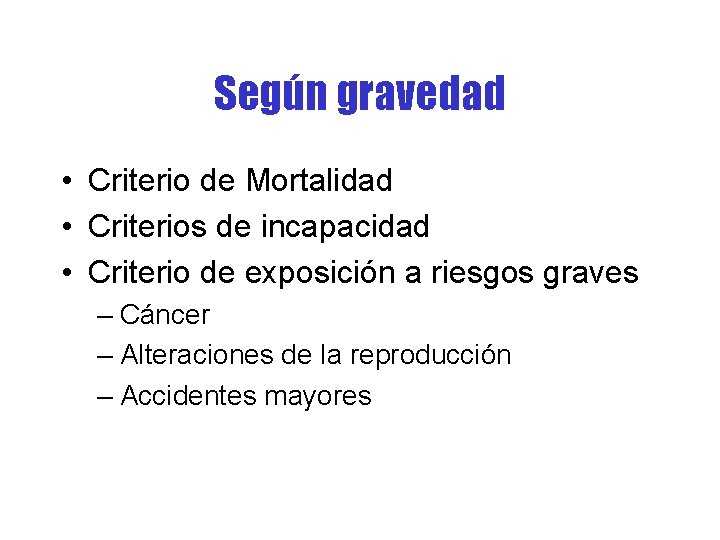 Según gravedad

• Criterio de Mortalidad
• Criterios de incapacidad
• Criterio de exposición a riesgos graves
– Cáncer
– Alteraciones de la reproducción
– Accidentes mayores